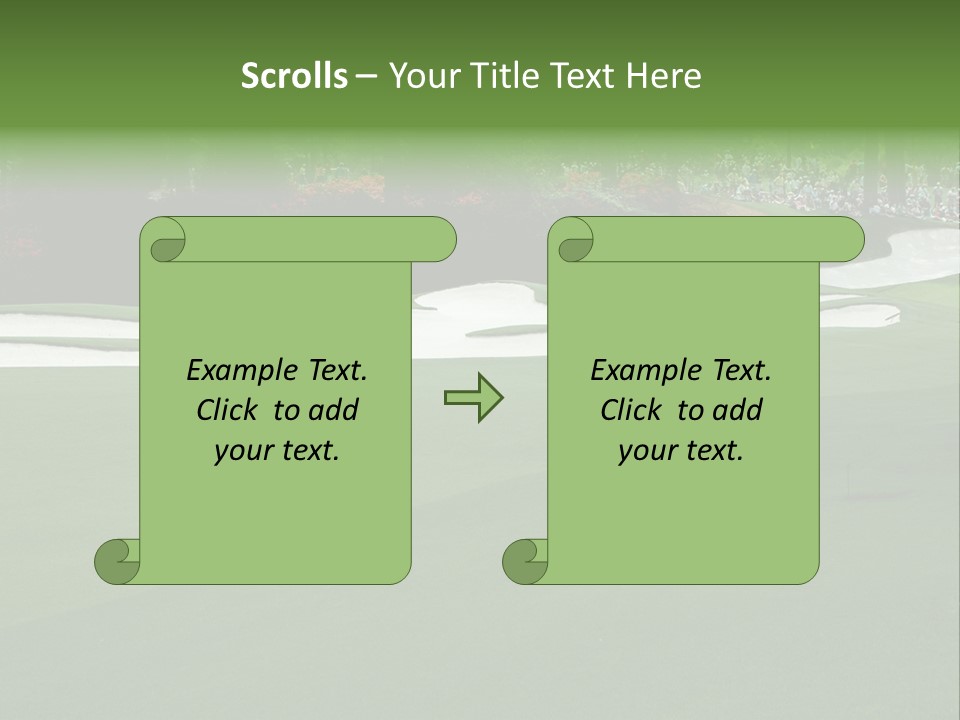 Scrolls – Your Title Text Here

Example Text. Click to add your text.

Example Text. Click to add your text.